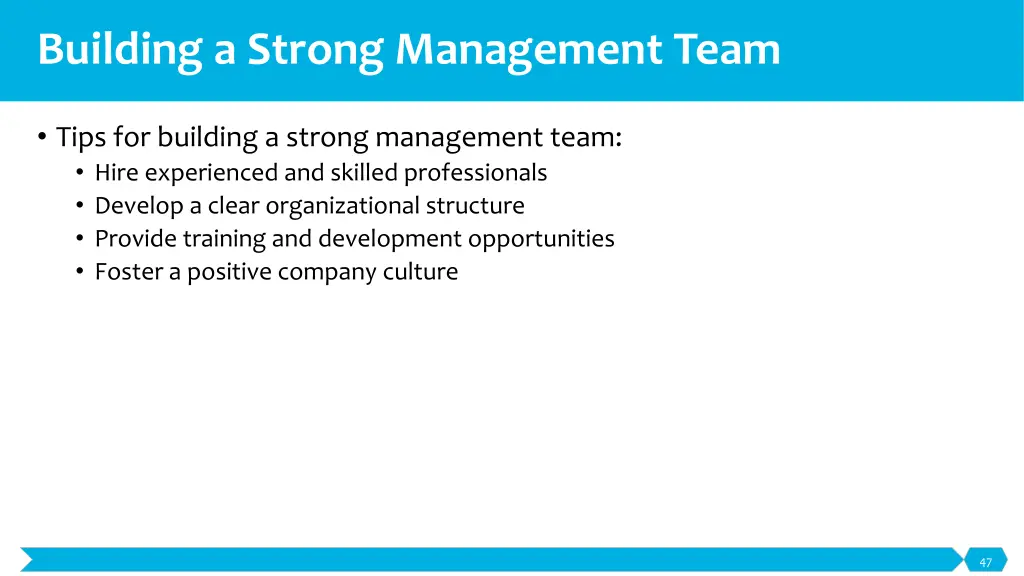 Building a Strong Management Team

• Tips for building a strong management team:
  • Hire experienced and skilled professionals
  • Develop a clear organizational structure
  • Provide training and development opportunities
  • Foster a positive company culture

47